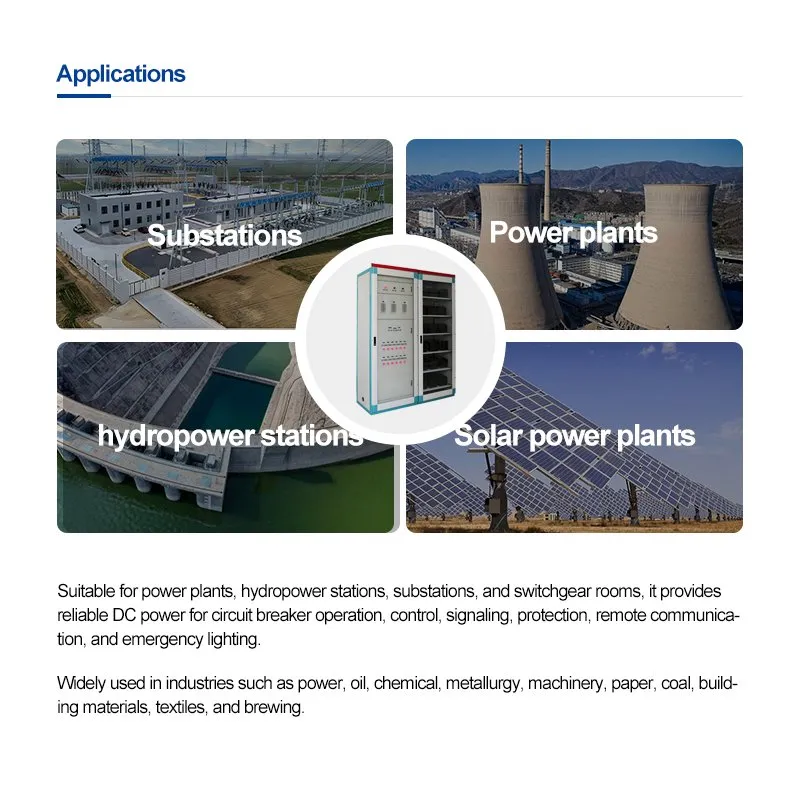 Applications

Substations

Power plants

hydropower stations

Solar power plants

Suitable for power plants, hydropower stations, substations, and switchgear rooms, it provides reliable DC power for circuit breaker operation, control, signaling, protection, remote communication, and emergency lighting.

Widely used in industries such as power, oil, chemical, metallurgy, machinery, paper, coal, building materials, textiles, and brewing.